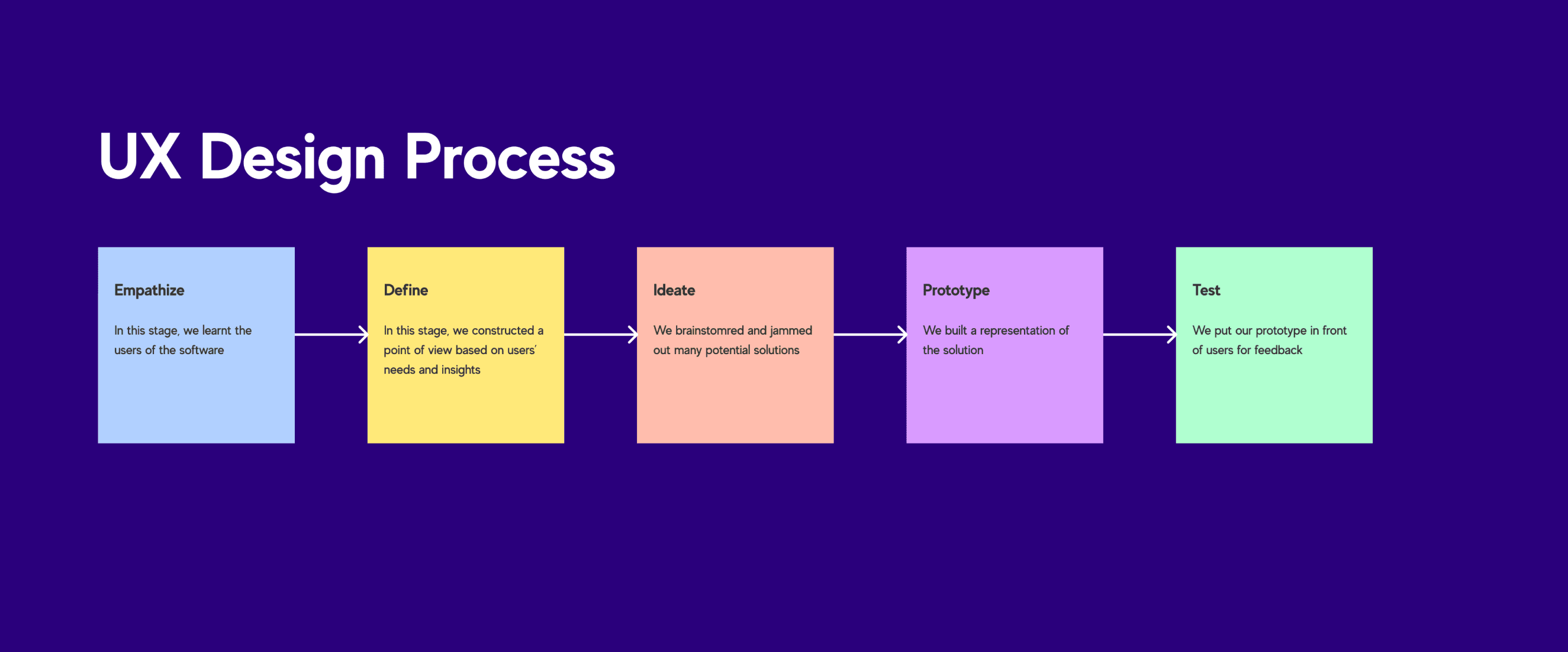 UX Design Process

Empathize

In this stage, we learnt the users of the software

Define

In this stage, we constructed a point of view based on users' needs and insights

Ideate

We brainstomred and jammed out many potential solutions

Prototype

We built a representation of the solution

Test

We put our prototype in front of users for feedback